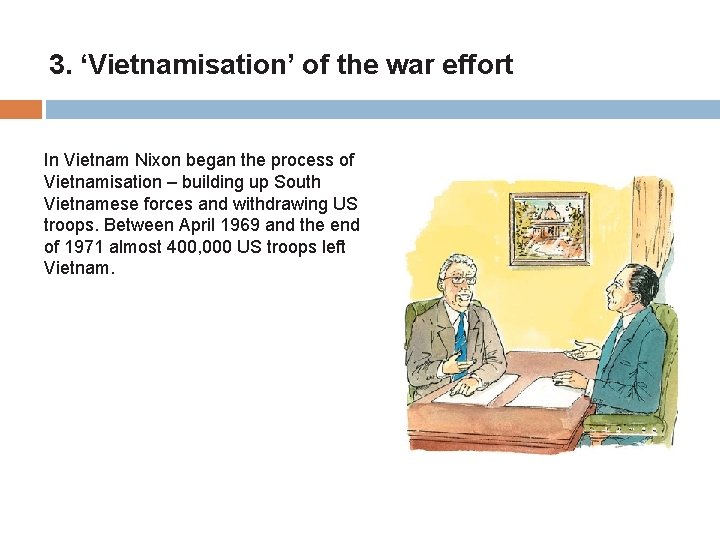 3. ‘Vietnamisation’ of the war effort

In Vietnam Nixon began the process of Vietnamisation – building up South Vietnamese forces and withdrawing US troops. Between April 1969 and the end of 1971 almost 400,000 US troops left Vietnam.